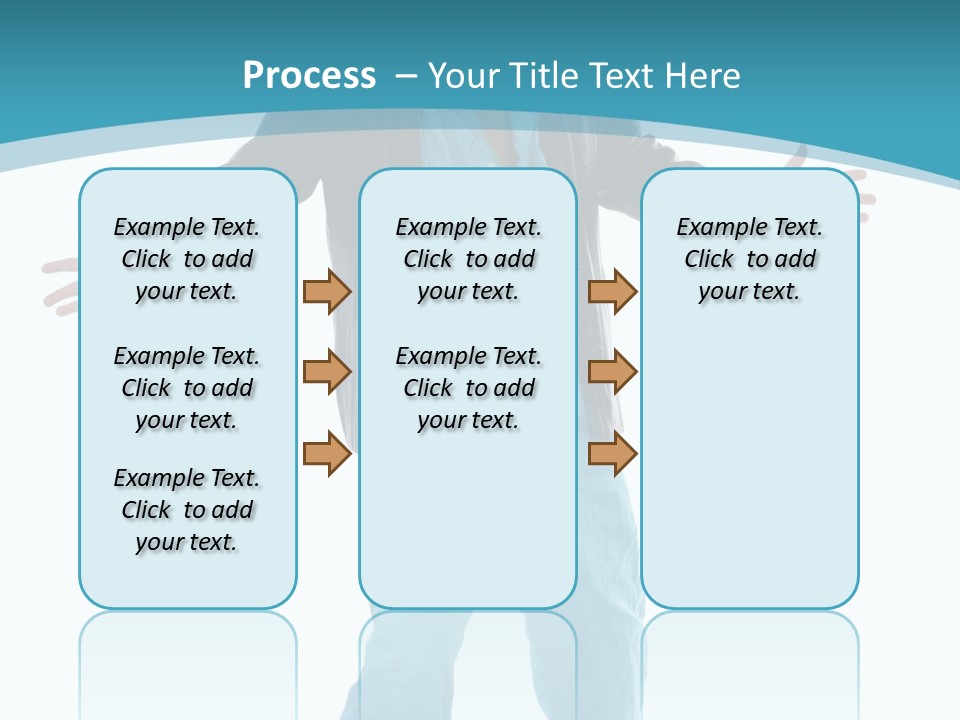 Process – Your Title Text Here

Example Text. Click to add your text.

Example Text. Click to add your text.

Example Text. Click to add your text.

Example Text. Click to add your text.

Example Text. Click to add your text.

Example Text. Click to add your text.